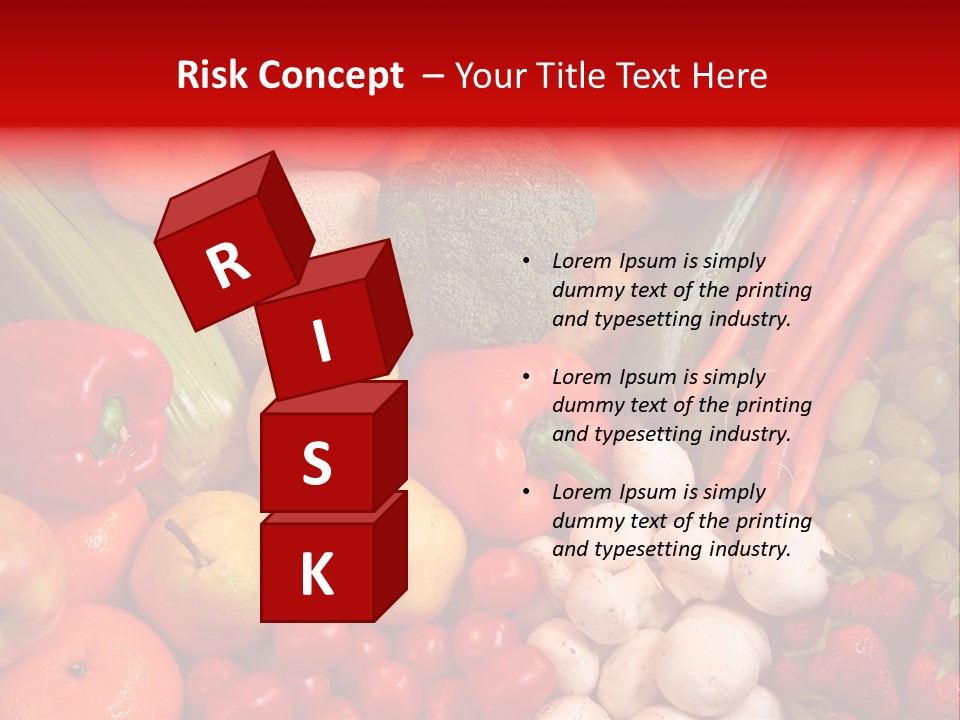 Risk Concept – Your Title Text Here

R
I
S
K

• Lorem Ipsum is simply dummy text of the printing and typesetting industry.

• Lorem Ipsum is simply dummy text of the printing and typesetting industry.

• Lorem Ipsum is simply dummy text of the printing and typesetting industry.